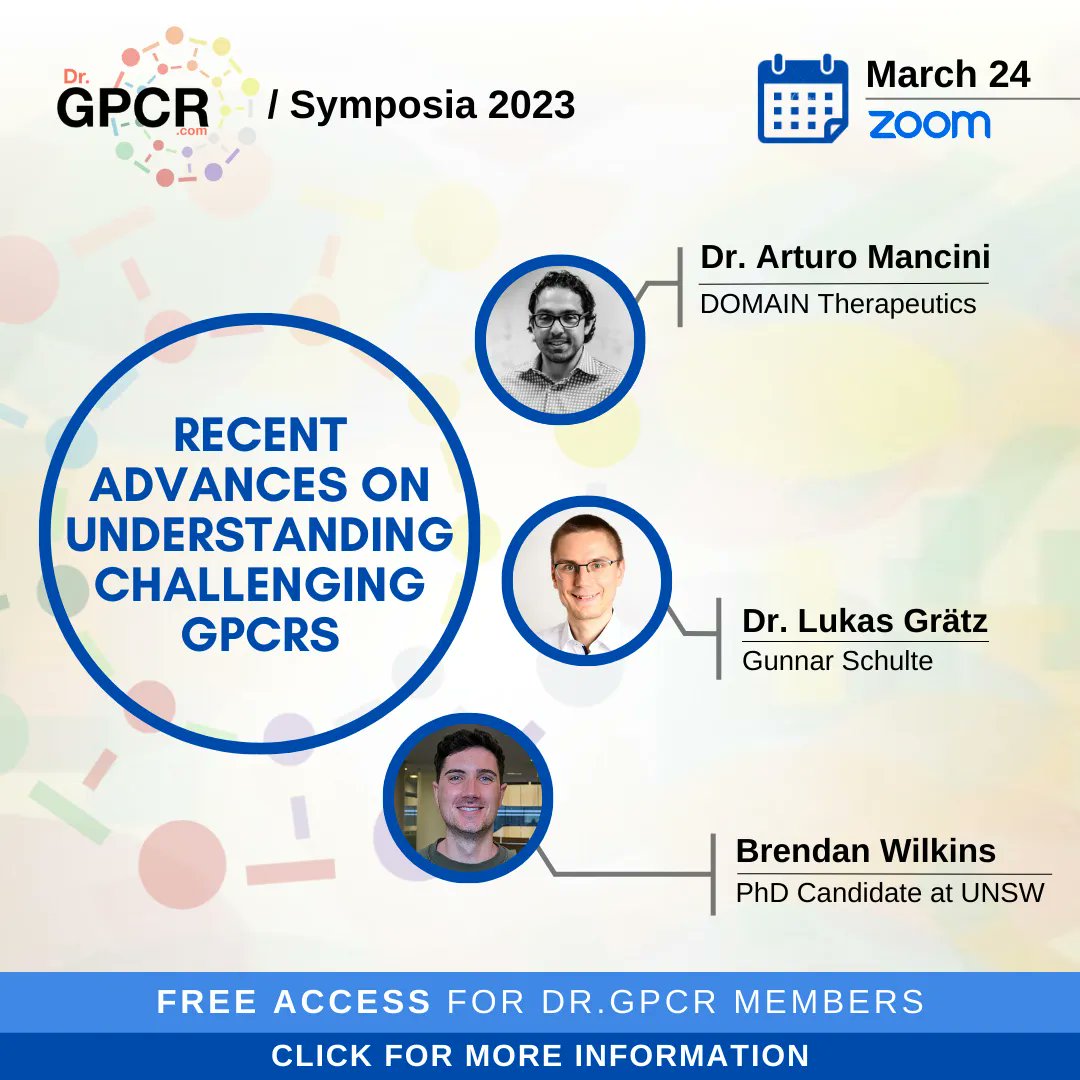 Dr. GPCR .com / Symposia 2023

March 24
zoom

RECENT ADVANCES ON UNDERSTANDING CHALLENGING GPCRS

Dr. Arturo Mancini
DOMAIN Therapeutics

Dr. Lukas Grätz
Gunnar Schulte

Brendan Wilkins
PhD Candidate at UNSW

FREE ACCESS FOR DR.GPCR MEMBERS
CLICK FOR MORE INFORMATION